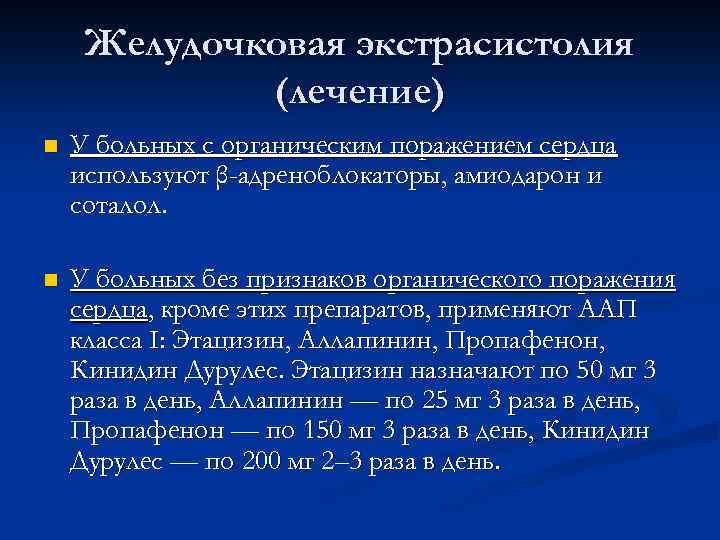 Желудочковая экстрасистолия (лечение)

У больных с органическим поражением сердца используют β-адреноблокаторы, амиодарон и соталол.

У больных без признаков органического поражения сердца, кроме этих препаратов, применяют ААП класса I: Этацизин, Аллапинин, Пропафенон, Кинидин Дурулес. Этацизин назначают по 50 мг 3 раза в день, Аллапинин — по 25 мг 3 раза в день, Пропафенон — по 150 мг 3 раза в день, Кинидин Дурулес — по 200 мг 2–3 раза в день.